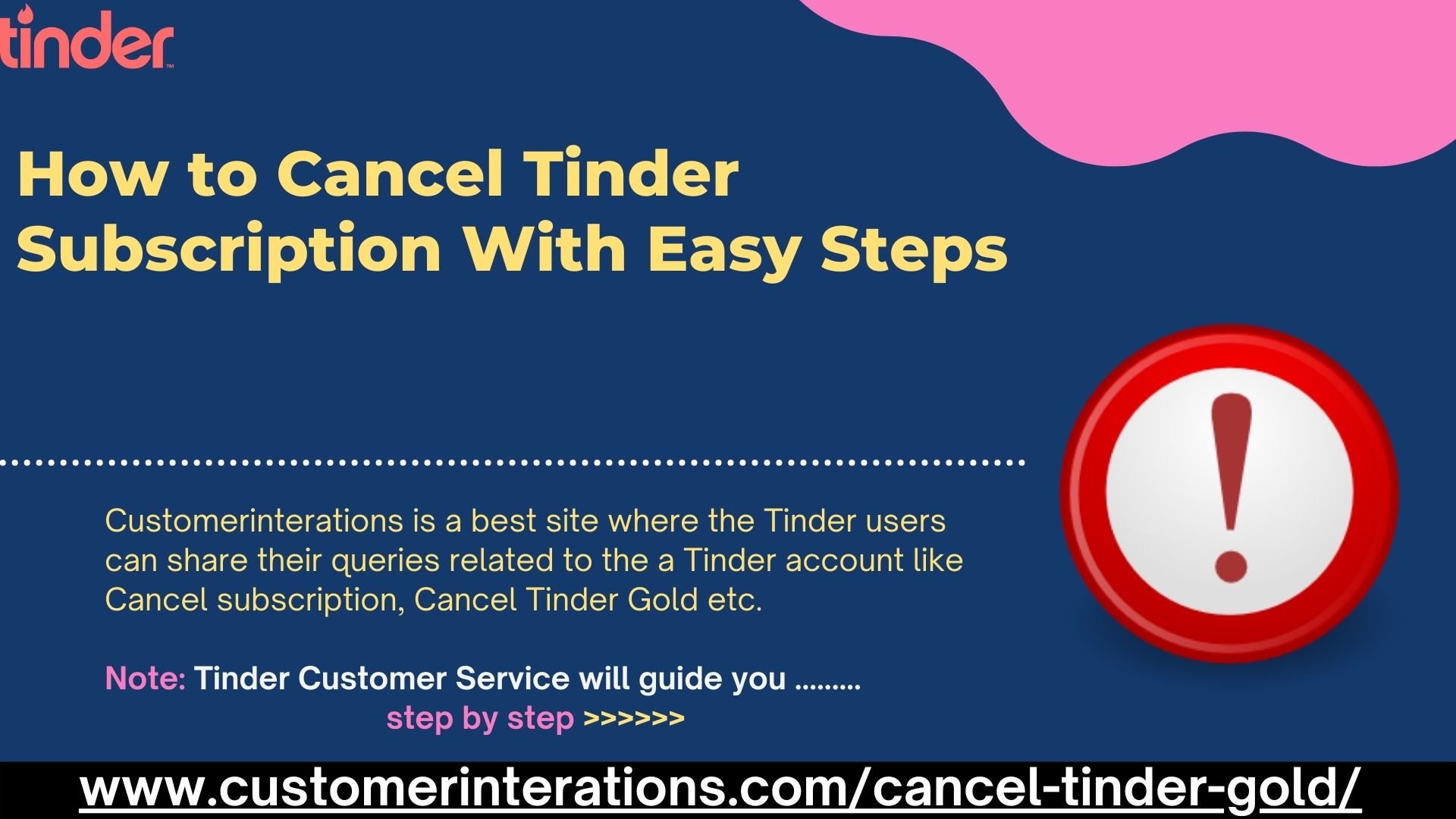 tinder

How to Cancel Tinder Subscription With Easy Steps

Customerinterations is a best site where the Tinder users can share their queries related to the a Tinder account like Cancel subscription, Cancel Tinder Gold etc.

Note: Tinder Customer Service will guide you .........
step by step >>>>>>

www.customerinterations.com/cancel-tinder-gold/